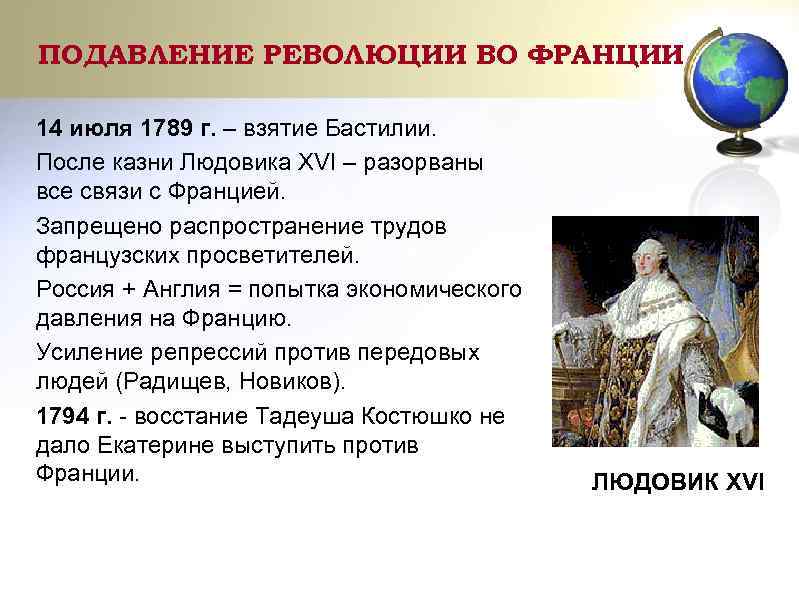 ПОДАВЛЕНИЕ РЕВОЛЮЦИИ ВО ФРАНЦИИ

14 июля 1789 г. – взятие Бастилии.

После казни Людовика XVI – разорваны все связи с Францией.

Запрещено распространение трудов французских просветителей.

Россия + Англия = попытка экономического давления на Францию.

Усиление репрессий против передовых людей (Радищев, Новиков).

1794 г. - восстание Тадеуша Костюшко не дало Екатерине выступить против Франции.

ЛЮДОВИК XVI